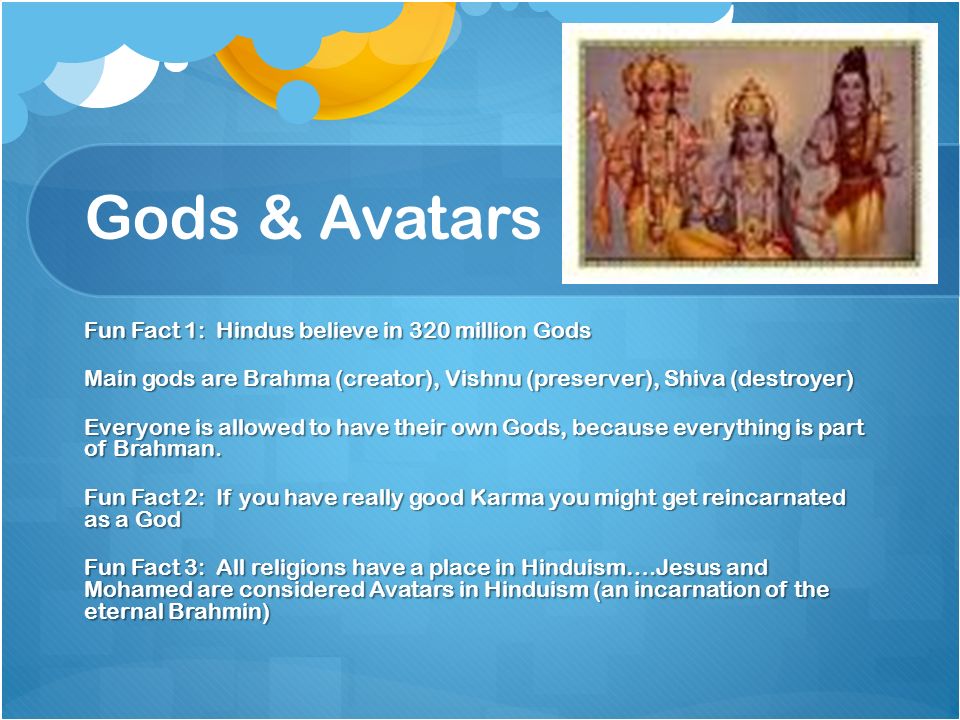 Gods & Avatars

Fun Fact 1: Hindus believe in 320 million Gods

Main gods are Brahma (creator), Vishnu (preserver), Shiva (destroyer)

Everyone is allowed to have their own Gods, because everything is part of Brahman.

Fun Fact 2: If you have really good Karma you might get reincarnated as a God

Fun Fact 3: All religions have a place in Hinduism….Jesus and Mohamed are considered Avatars in Hinduism (an incarnation of the eternal Brahmin)